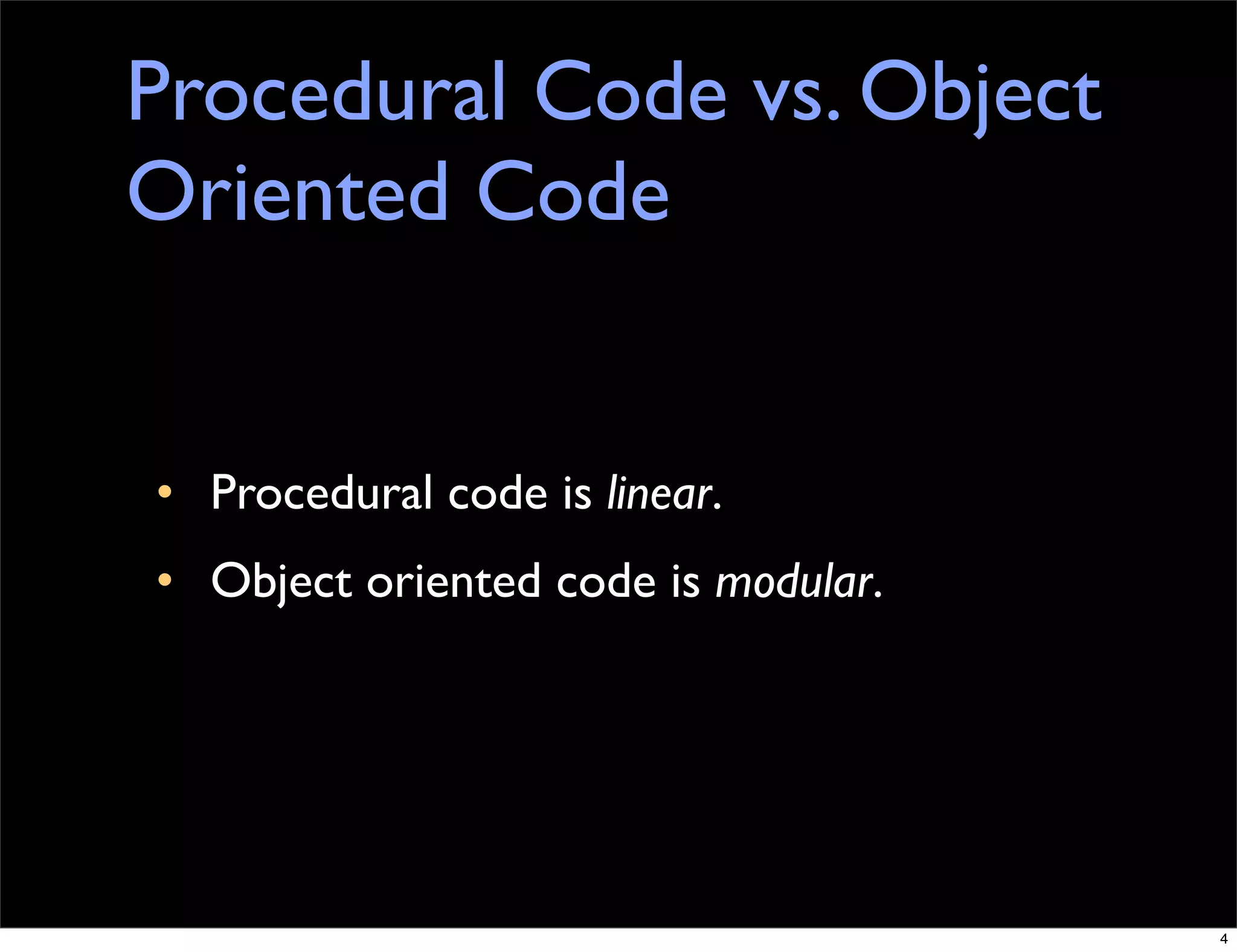 Procedural Code vs. Object Oriented Code

• Procedural code is linear.
• Object oriented code is modular.

4